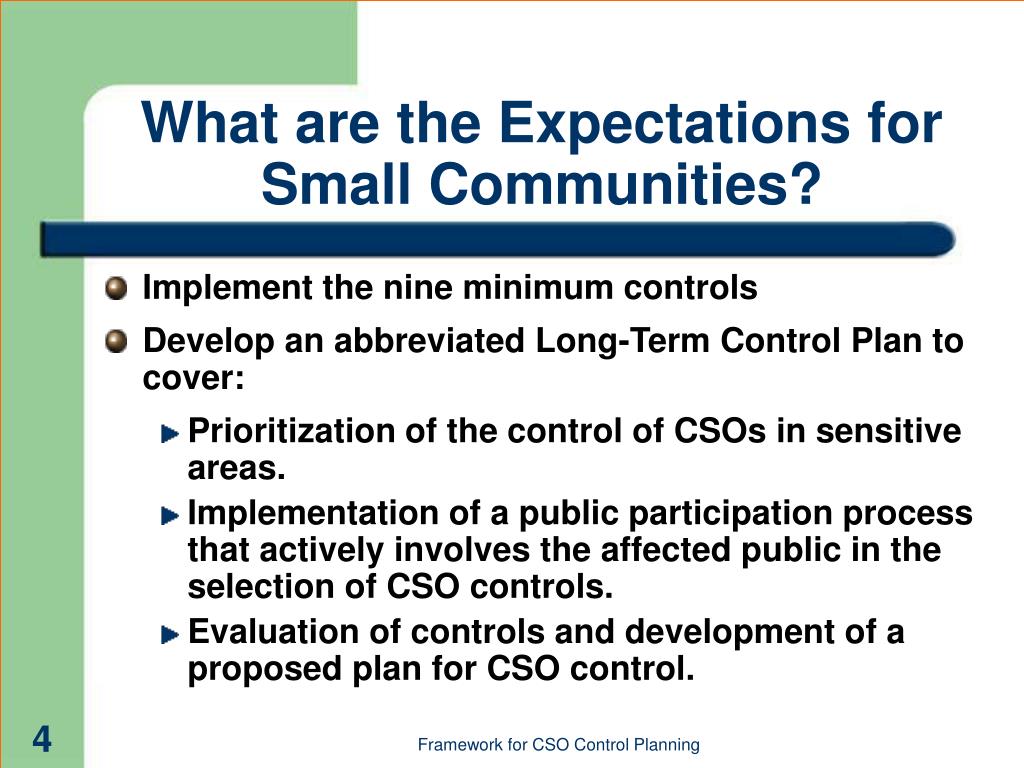 What are the Expectations for Small Communities?

Implement the nine minimum controls

Develop an abbreviated Long-Term Control Plan to cover:

Prioritization of the control of CSOs in sensitive areas.

Implementation of a public participation process that actively involves the affected public in the selection of CSO controls.

Evaluation of controls and development of a proposed plan for CSO control.

4

Framework for CSO Control Planning